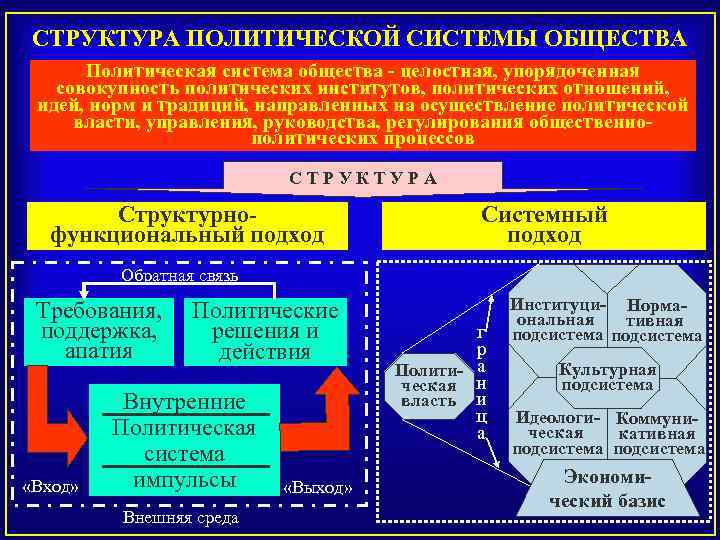 СТРУКТУРА ПОЛИТИЧЕСКОЙ СИСТЕМЫ ОБЩЕСТВА

Политическая система общества - целостная, упорядоченная совокупность политических институтов, политических отношений, идей, норм и традиций, направленных на осуществление политической власти, управления, руководства, регулирования общественно-политических процессов

СТРУКТУРА

Структурно-функциональный подход

Системный подход

Обратная связь

Требования, поддержка, апатия

Политические решения и действия

Внутренние

Политическая система

импульсы

«Вход»

«Выход»

Внешняя среда

Политическая власть

граница

Институциональная подсистема

Нормативная подсистема

Культурная подсистема

Идеологическая подсистема

Коммуникативная подсистема

Экономический базис